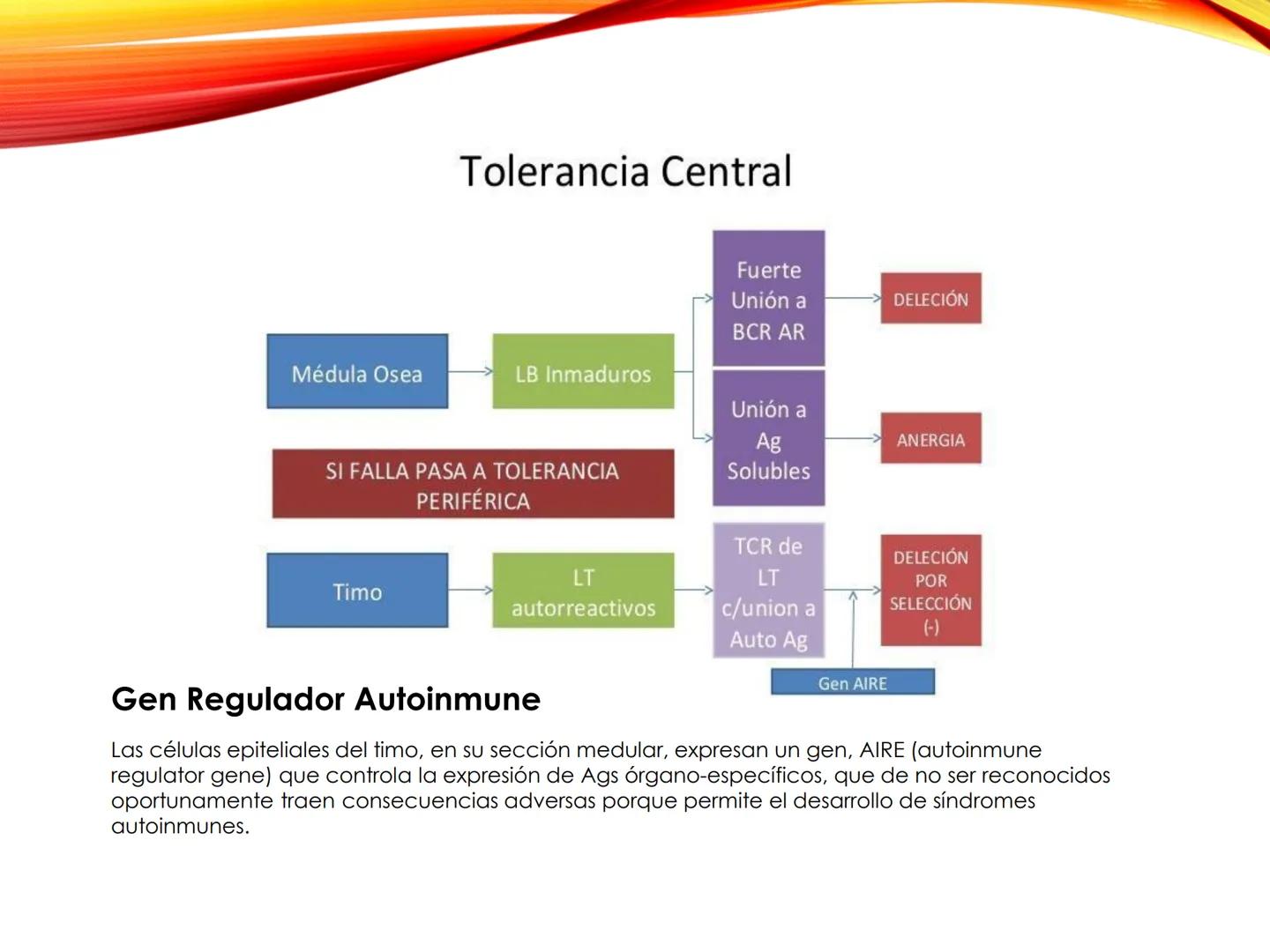 Tolerancia Central

Médula Osea

LB Inmaduros

Fuerte Unión a BCR AR

DELECIÓN

Unión a Ag Solubles

ANERGIA

SI FALLA PASA A TOLERANCIA PERIFÉRICA

Timo

LT autorreactivos

TCR de LT c/union a Auto Ag

DELECIÓN POR SELECCIÓN (-)

Gen AIRE

Gen Regulador Autoinmune

Las células epiteliales del timo, en su sección medular, expresan un gen, AIRE (autoinmune regulator gene) que controla la expresión de Ags órgano-específicos, que de no ser reconocidos oportunamente traen consecuencias adversas porque permite el desarrollo de síndromes autoinmunes.